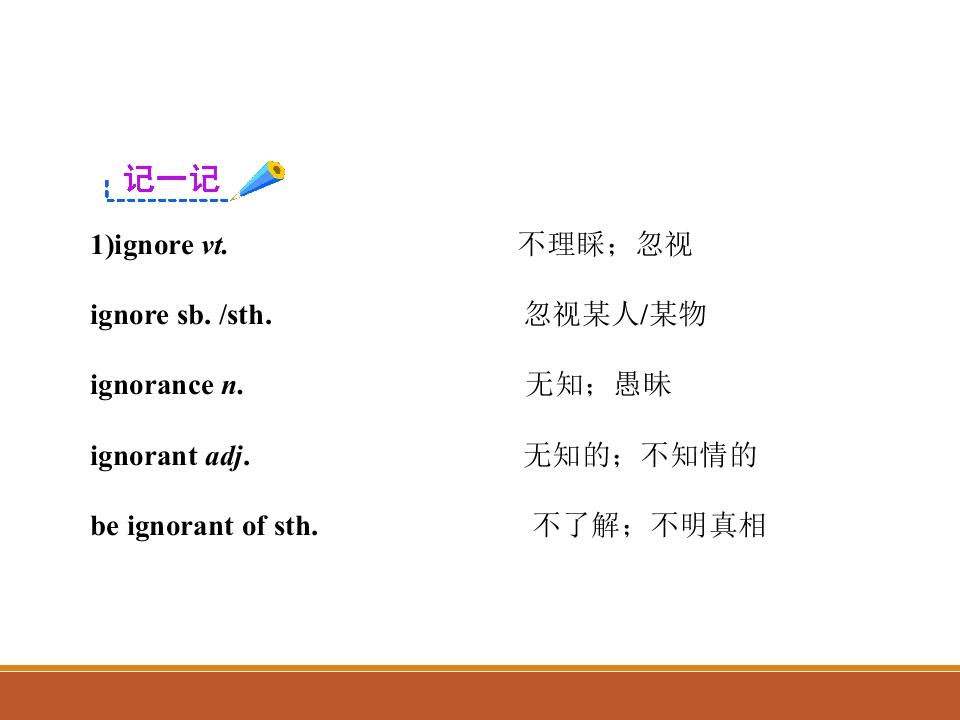 记一记

1)ignore vt. 不理睬；忽视

ignore sb. /sth. 忽视某人/某物

ignorance n. 无知；愚昧

ignorant adj. 无知的；不知情的

be ignorant of sth. 不了解；不明真相